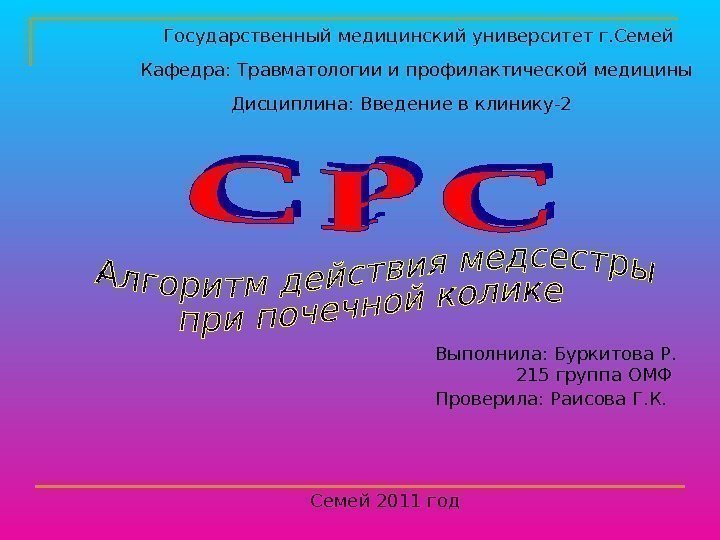 Государственный медицинский университет г.Семей

Кафедра: Травматологии и профилактической медицины

Дисциплина: Введение в клинику-2

СРС

Алгоритм действия медсестры при почечной колике

Выполнила: Буркитова Р.
215 группа ОМФ

Проверила: Раисова Г.К.

Семей 2011 год